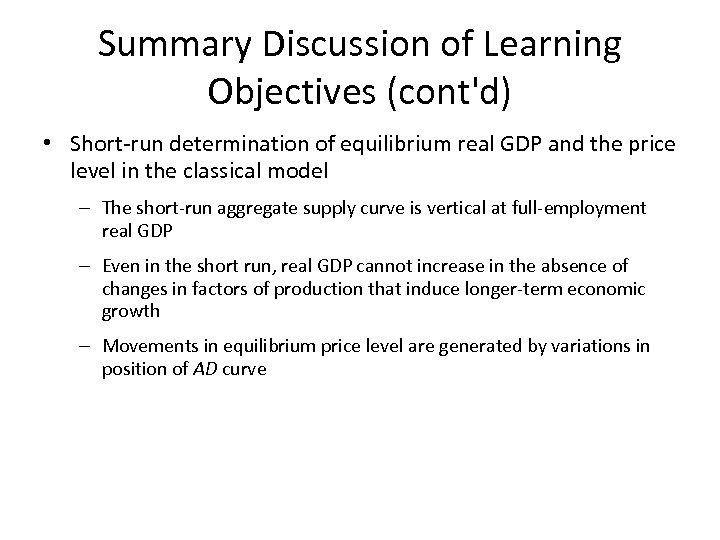 Summary Discussion of Learning Objectives (cont'd)

• Short-run determination of equilibrium real GDP and the price level in the classical model

– The short-run aggregate supply curve is vertical at full-employment real GDP

– Even in the short run, real GDP cannot increase in the absence of changes in factors of production that induce longer-term economic growth

– Movements in equilibrium price level are generated by variations in position of AD curve